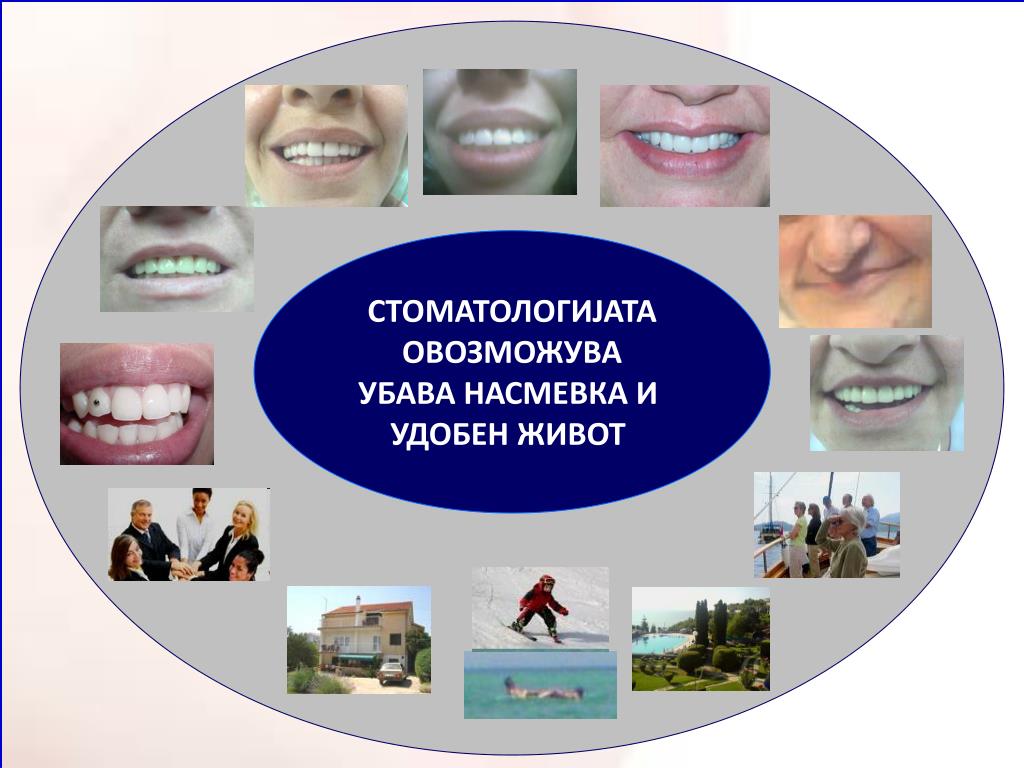 СТОМАТОЛОГИЈАТА ОВОЗМОЖУВА УБАВА НАСМЕВКА И УДОБЕН ЖИВОТ